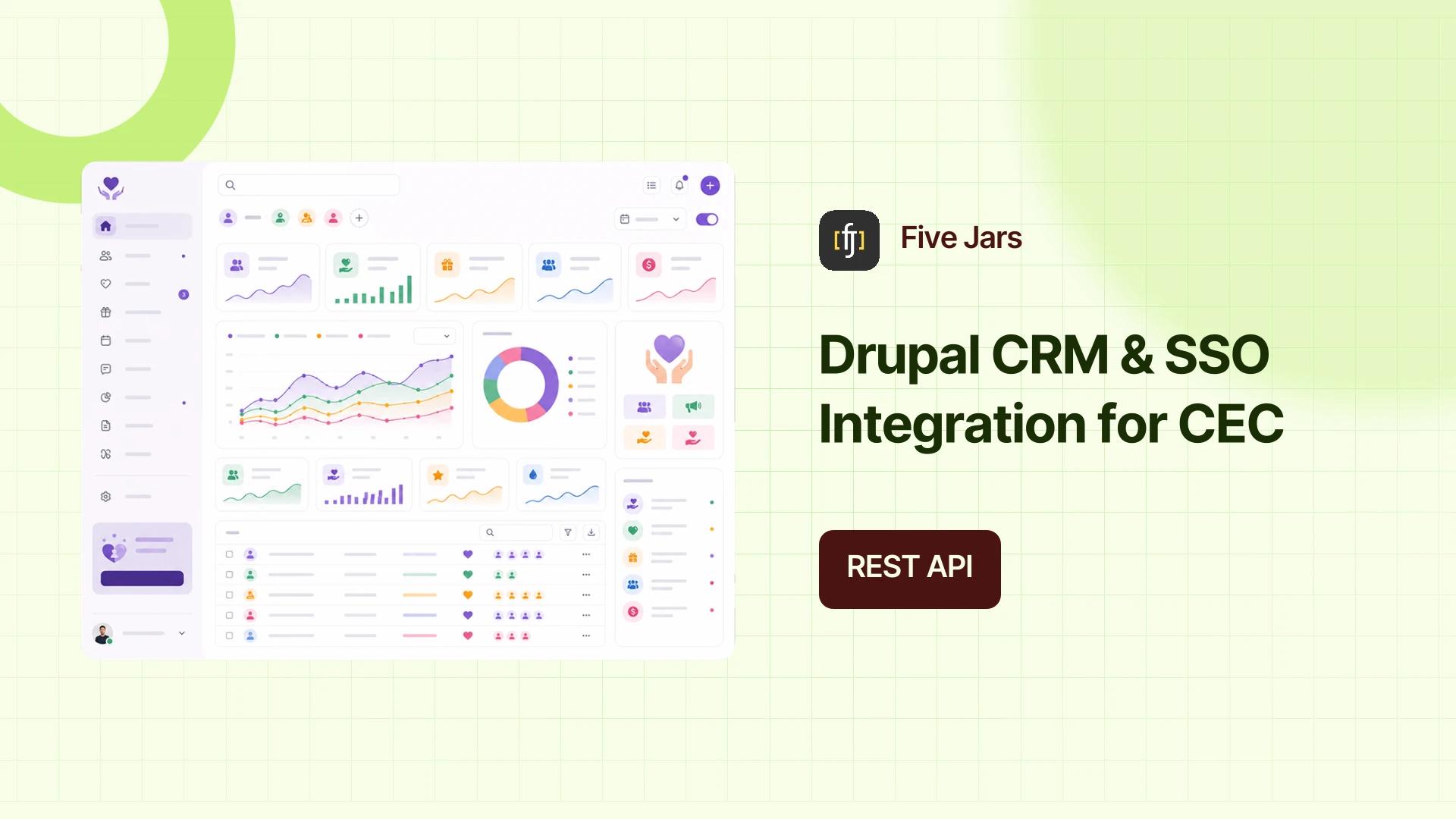 [fj]

Five Jars

Drupal CRM & SSO Integration for CEC

REST API